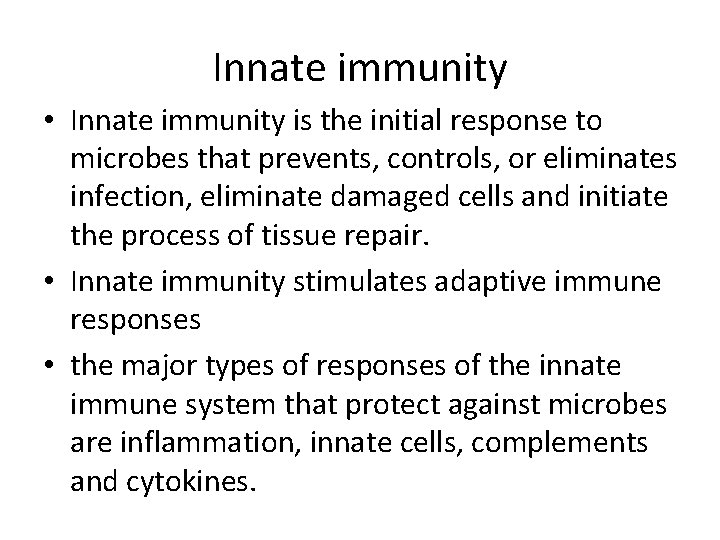 Innate immunity

• Innate immunity is the initial response to microbes that prevents, controls, or eliminates infection, eliminate damaged cells and initiate the process of tissue repair.

• Innate immunity stimulates adaptive immune responses

• the major types of responses of the innate immune system that protect against microbes are inflammation, innate cells, complements and cytokines.